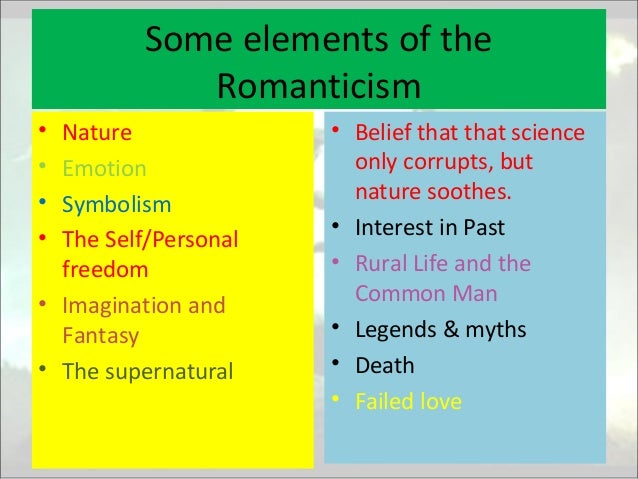 Some elements of the Romanticism

• Nature
• Emotion
• Symbolism
• The Self/Personal freedom
• Imagination and Fantasy
• The supernatural

• Belief that that science only corrupts, but nature soothes.
• Interest in Past
• Rural Life and the Common Man
• Legends & myths
• Death
• Failed love